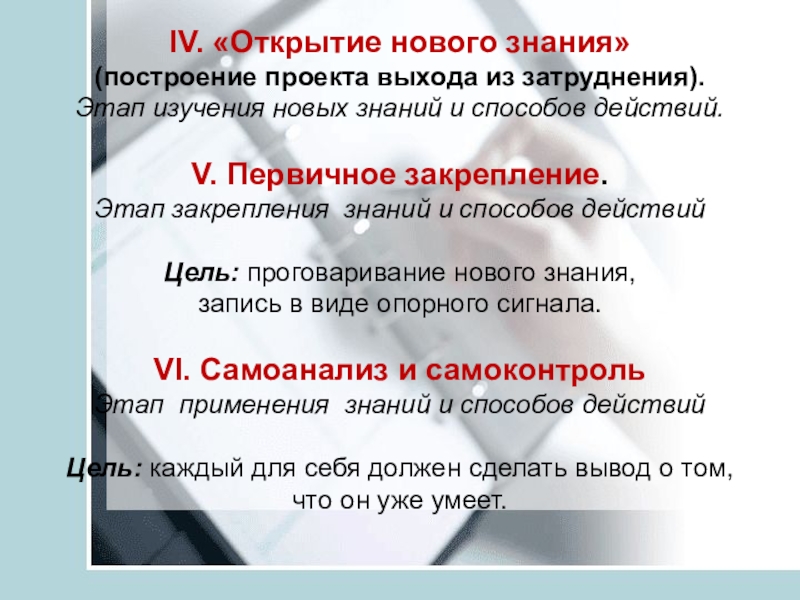 IV. «Открытие нового знания»
(построение проекта выхода из затруднения).
Этап изучения новых знаний и способов действий.

V. Первичное закрепление.
Этап закрепления знаний и способов действий

Цель: проговаривание нового знания, запись в виде опорного сигнала.

VI. Самоанализ и самоконтроль
Этап применения знаний и способов действий

Цель: каждый для себя должен сделать вывод о том, что он уже умеет.